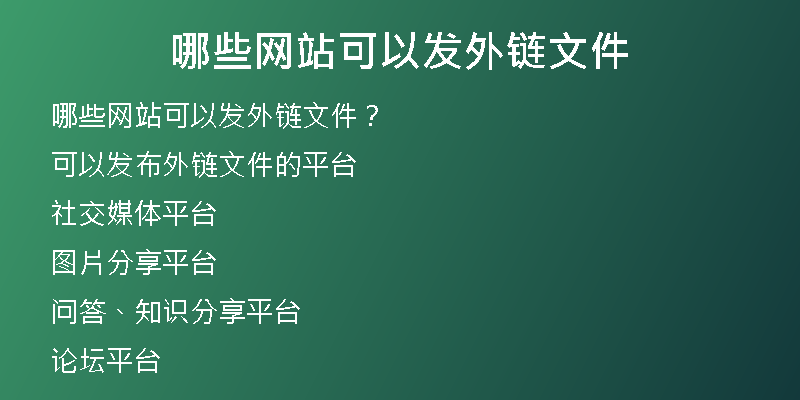 哪些网站可以发外链文件

哪些网站可以发外链文件？

可以发布外链文件的平台

社交媒体平台

图片分享平台

问答、知识分享平台

论坛平台